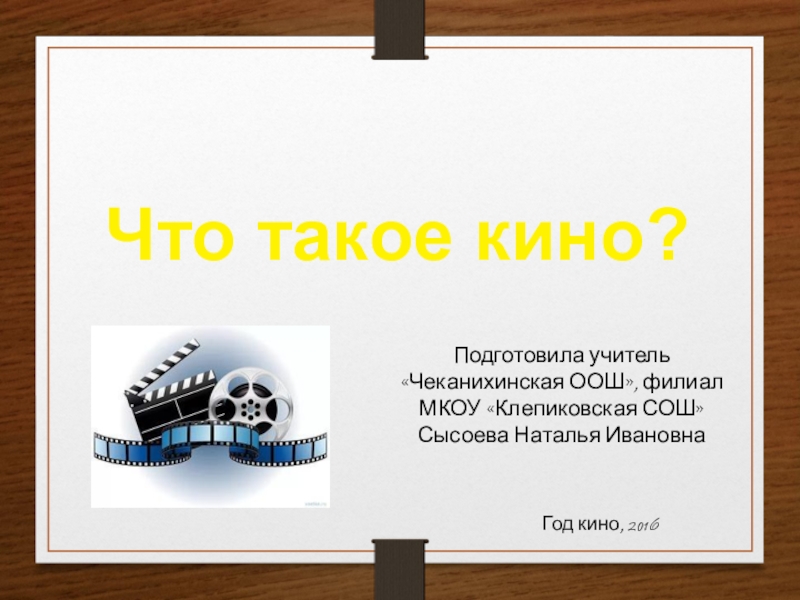 Что такое кино?

Подготовила учитель «Чеканихинская ООШ», филиал МКОУ «Клепиковская СОШ» Сысоева Наталья Ивановна

Год кино, 2016